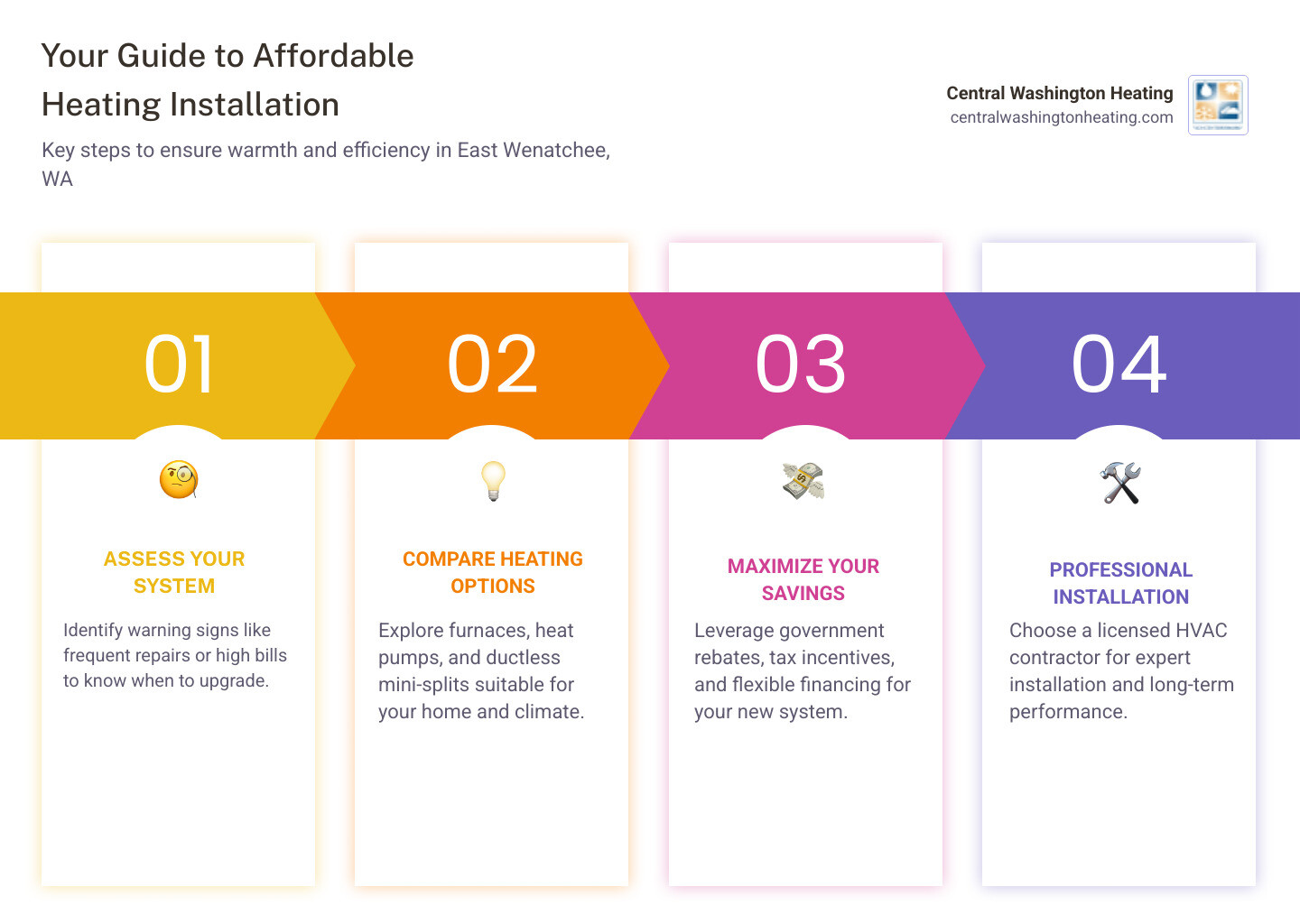 Your Guide to Affordable Heating Installation

Key steps to ensure warmth and efficiency in East Wenatchee, WA

Central Washington Heating
centralwashingtonheating.com

01

ASSESS YOUR SYSTEM

Identify warning signs like frequent repairs or high bills to know when to upgrade.

02

COMPARE HEATING OPTIONS

Explore furnaces, heat pumps, and ductless mini-splits suitable for your home and climate.

03

MAXIMIZE YOUR SAVINGS

Leverage government rebates, tax incentives, and flexible financing for your new system.

04

PROFESSIONAL INSTALLATION

Choose a licensed HVAC contractor for expert installation and long-term performance.